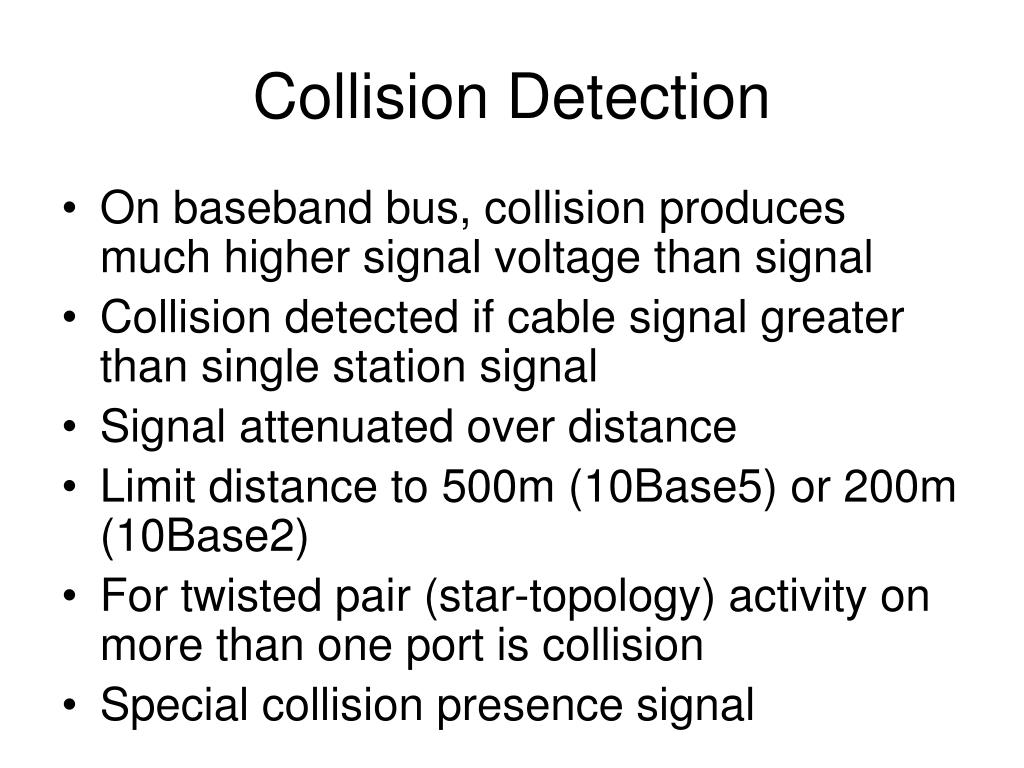 Collision Detection

• On baseband bus, collision produces much higher signal voltage than signal
• Collision detected if cable signal greater than single station signal
• Signal attenuated over distance
• Limit distance to 500m (10Base5) or 200m (10Base2)
• For twisted pair (star-topology) activity on more than one port is collision
• Special collision presence signal